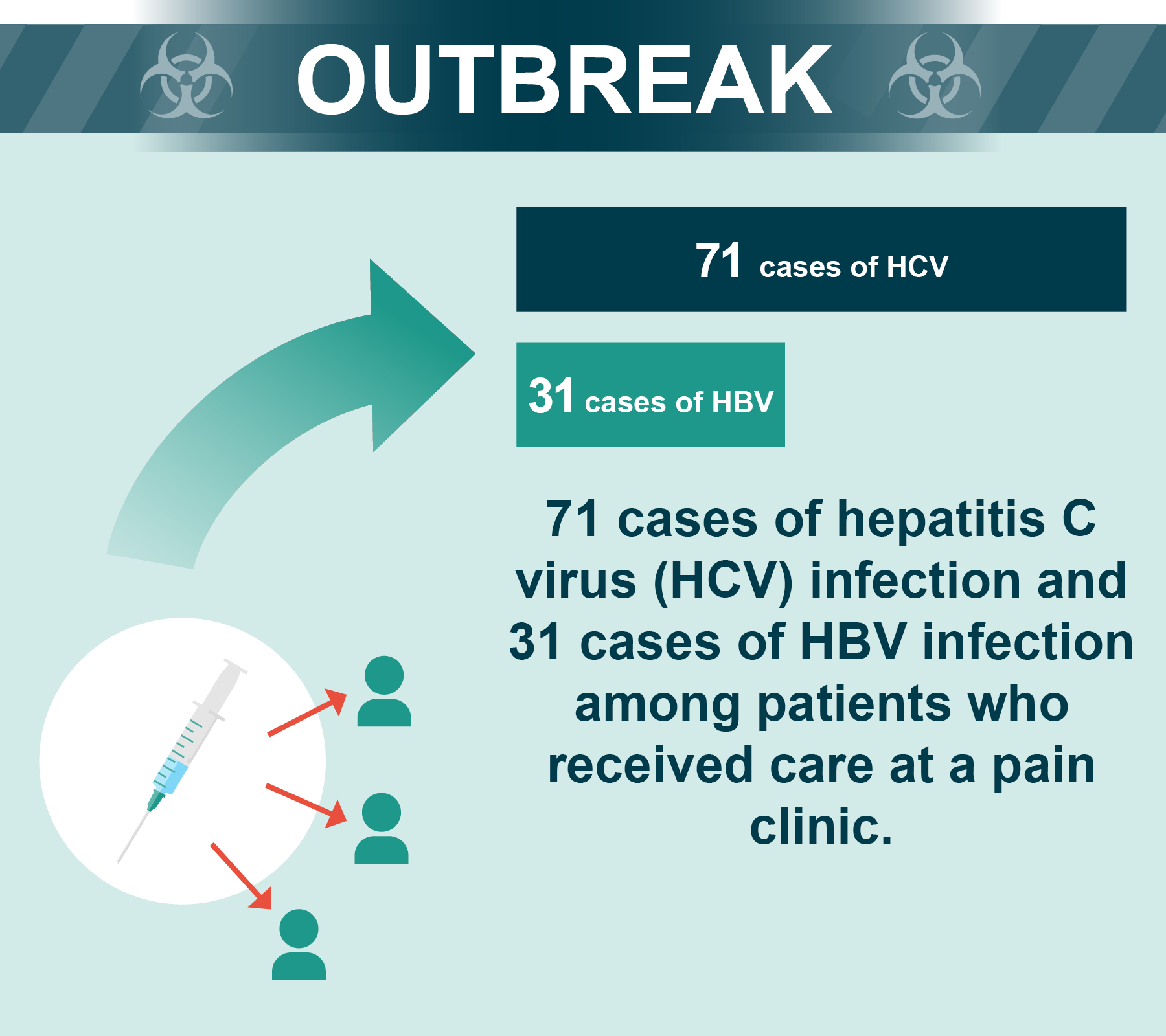 OUTBREAK

71 cases of HCV

31 cases of HBV

71 cases of hepatitis C virus (HCV) infection and 31 cases of HBV infection among patients who received care at a pain clinic.